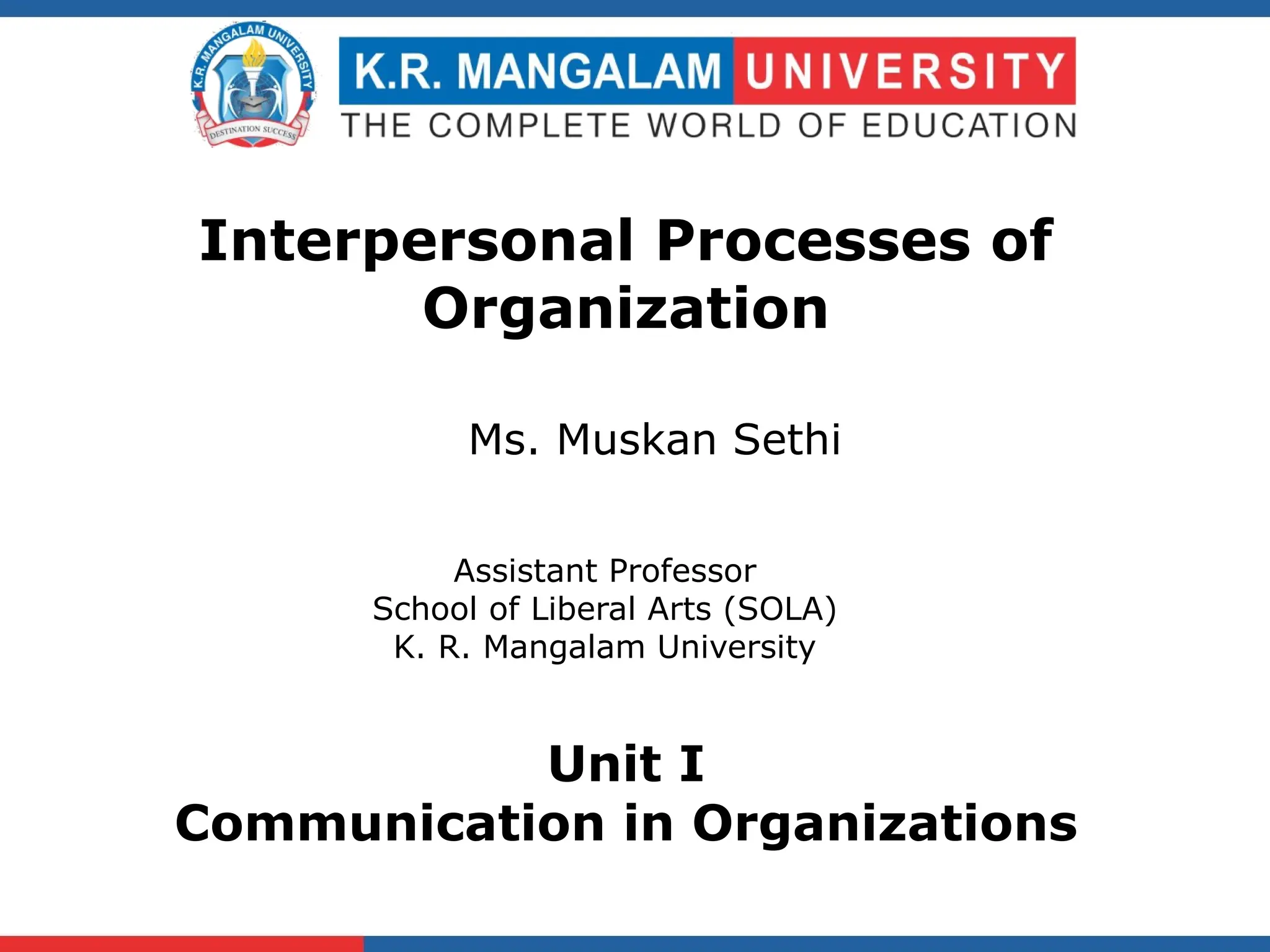 K.R. MANGALAM UNIVERSITY
DESTINATION SUCCESS

K.R. MANGALAM UNIVERSITY
THE COMPLETE WORLD OF EDUCATION

Interpersonal Processes of Organization

Ms. Muskan Sethi

Assistant Professor
School of Liberal Arts (SOLA)
K. R. Mangalam University

Unit I
Communication in Organizations